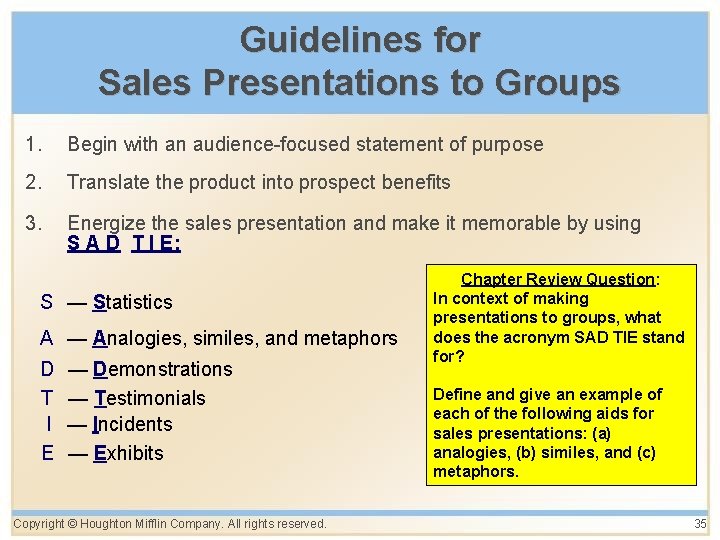 Guidelines for Sales Presentations to Groups

1. Begin with an audience-focused statement of purpose

2. Translate the product into prospect benefits

3. Energize the sales presentation and make it memorable by using S A D T I E:

S — Statistics
A — Analogies, similes, and metaphors
D — Demonstrations
T — Testimonials
I — Incidents
E — Exhibits

Chapter Review Question:
In context of making presentations to groups, what does the acronym SAD TIE stand for?

Define and give an example of each of the following aids for sales presentations: (a) analogies, (b) similes, and (c) metaphors.

Copyright © Houghton Mifflin Company. All rights reserved.
35